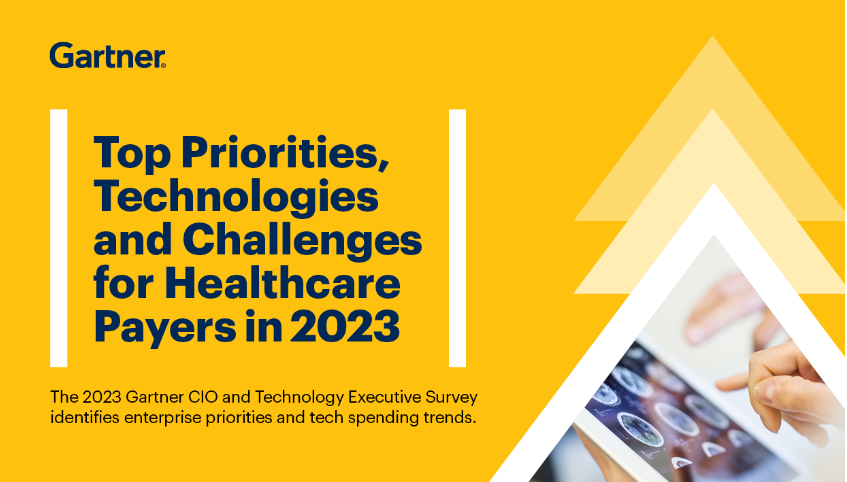 Gartner.

Top Priorities, Technologies and Challenges for Healthcare Payers in 2023

The 2023 Gartner CIO and Technology Executive Survey identifies enterprise priorities and tech spending trends.